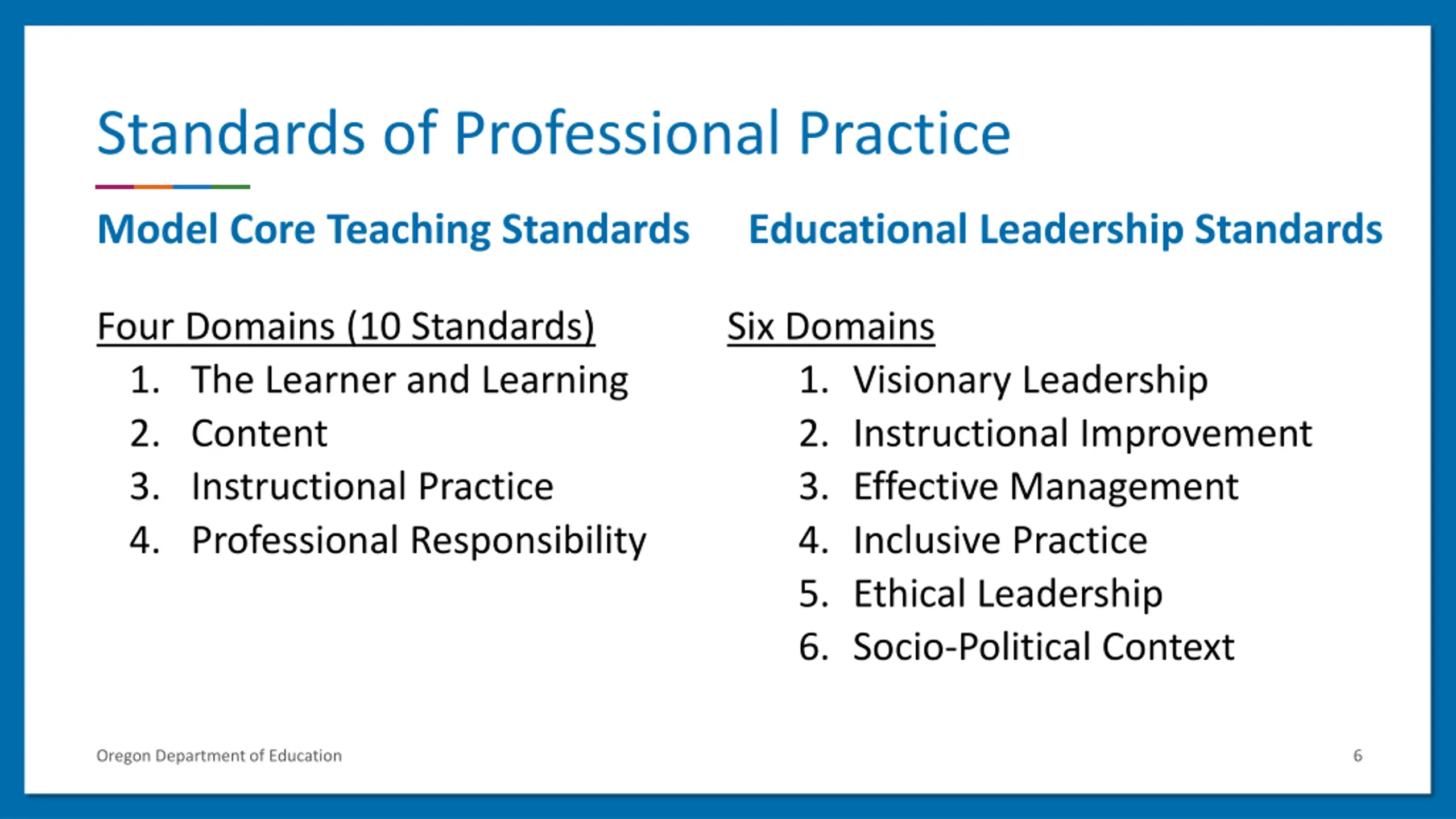 Standards of Professional Practice

Model Core Teaching Standards

Four Domains (10 Standards)
1. The Learner and Learning
2. Content
3. Instructional Practice
4. Professional Responsibility

Educational Leadership Standards

Six Domains
1. Visionary Leadership
2. Instructional Improvement
3. Effective Management
4. Inclusive Practice
5. Ethical Leadership
6. Socio-Political Context

Oregon Department of Education

6